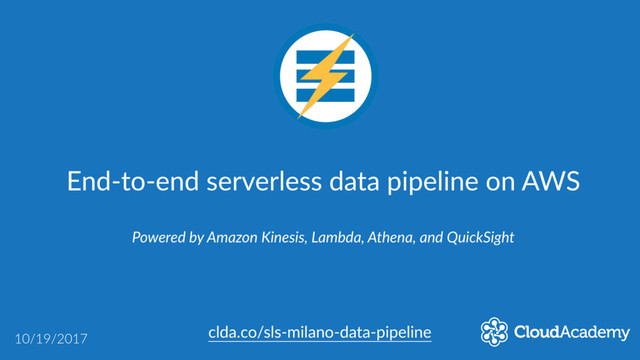 End-to-end serverless data pipeline on AWS

Powered by Amazon Kinesis, Lambda, Athena, and QuickSight

10/19/2017

clda.co/sls-milano-data-pipeline

CloudAcademy